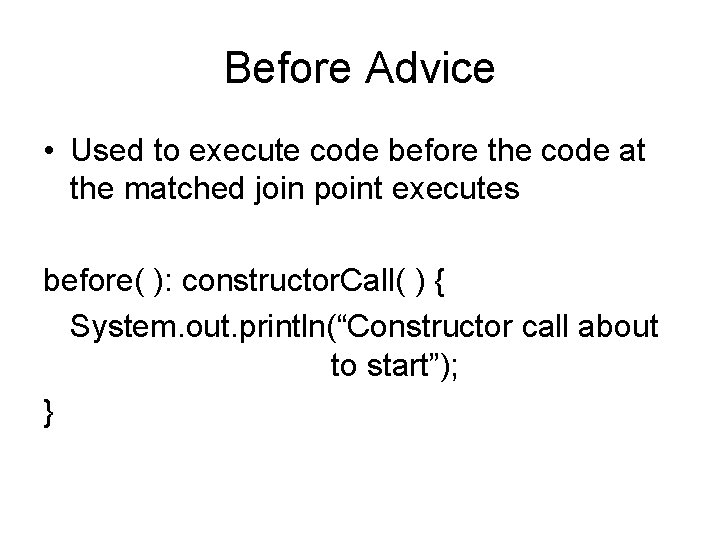 Before Advice

• Used to execute code before the code at the matched join point executes

before( ): constructorCall( ) {
System.out.println(“Constructor call about to start”);
}